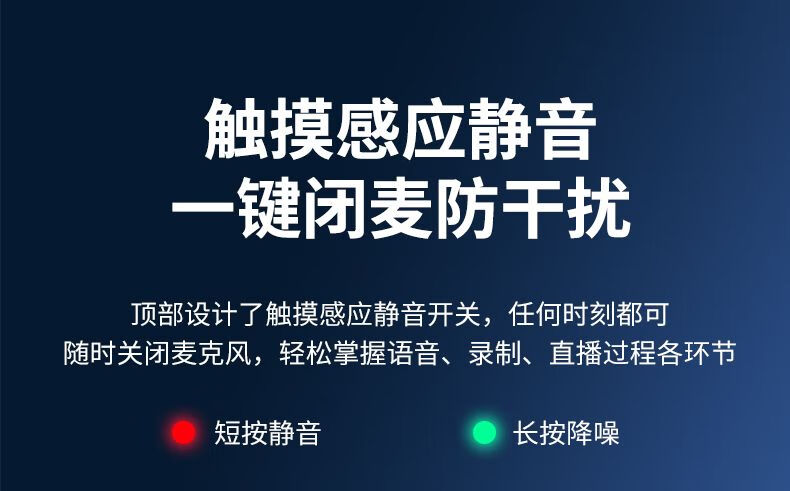 触摸感应静音
一键闭麦防干扰

顶部设计了触摸感应静音开关，任何时刻都可随时关闭麦克风，轻松掌握语音、录制、直播过程各环节

短按静音

长按降噪